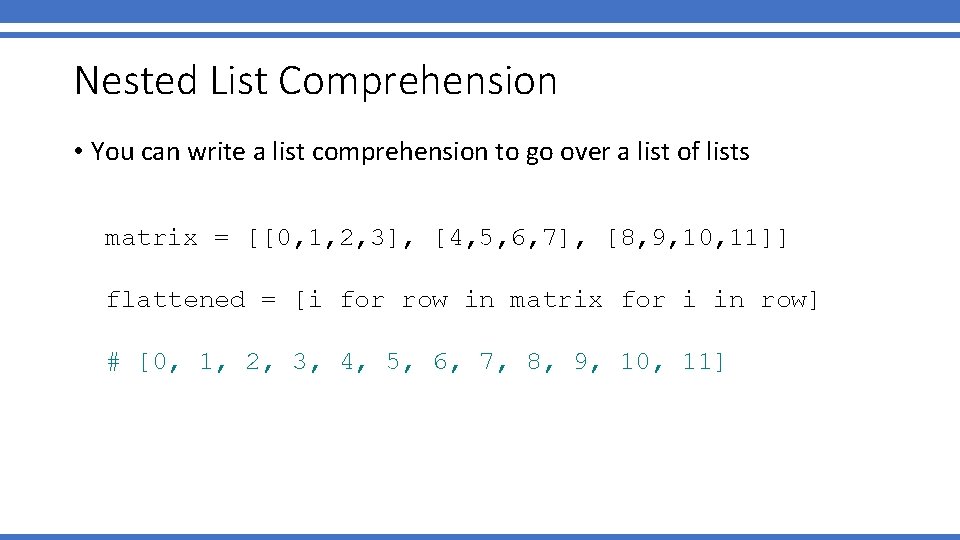 Nested List Comprehension

• You can write a list comprehension to go over a list of lists

matrix = [[0,1,2,3], [4,5,6,7], [8,9,10,11]]

flattened = [i for row in matrix for i in row]

# [0, 1, 2, 3, 4, 5, 6, 7, 8, 9, 10, 11]